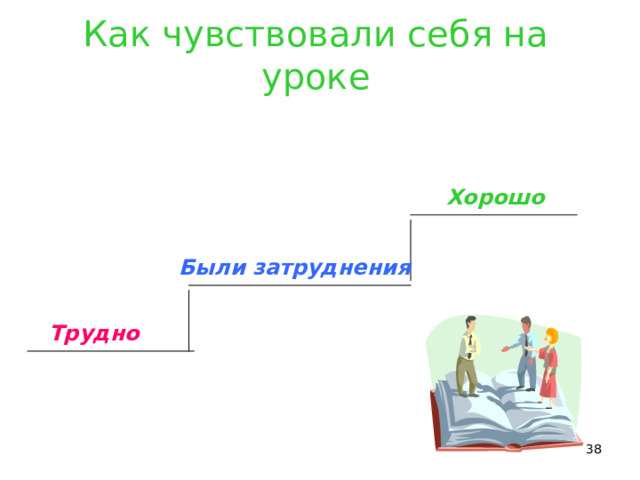 Как чувствовали себя на уроке

Хорошо

Были затруднения

Трудно

38